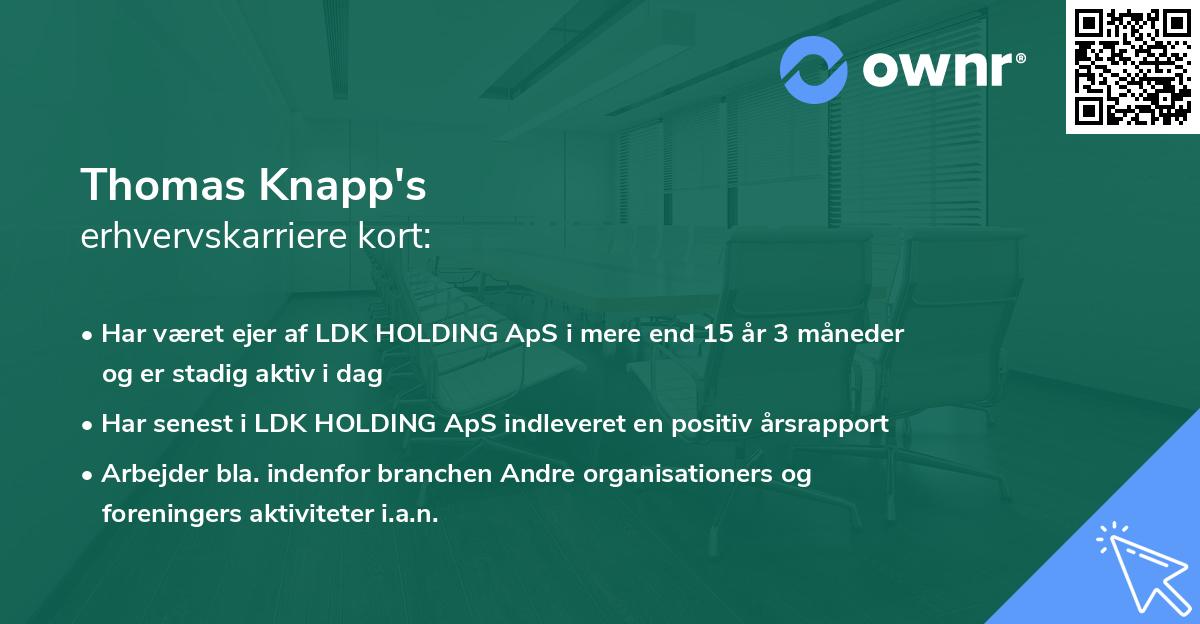 ownr®

Thomas Knapp's
erhvervskarriere kort:

• Har været ejer af LDK HOLDING ApS i mere end 15 år 3 måneder og er stadig aktiv i dag

• Har senest i LDK HOLDING ApS indleveret en positiv årsrapport

• Arbejder bla. indenfor branchen Andre organisationers og foreningers aktiviteter i.a.n.